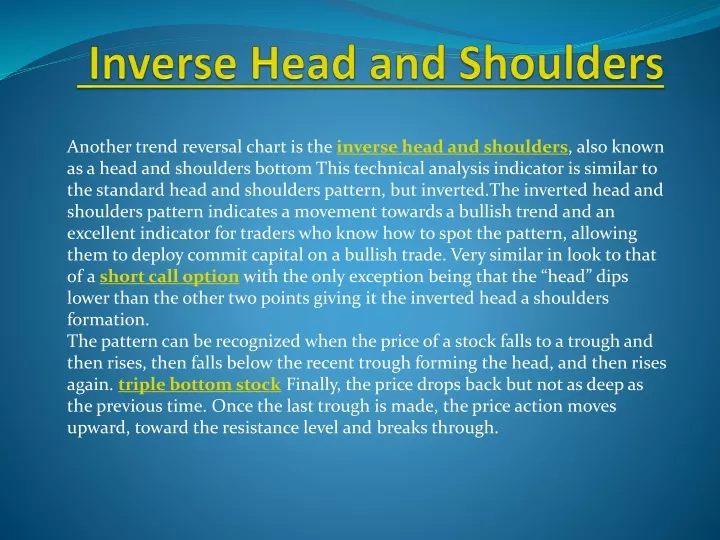 Inverse Head and Shoulders

Another trend reversal chart is the inverse head and shoulders, also known as a head and shoulders bottom This technical analysis indicator is similar to the standard head and shoulders pattern, but inverted.The inverted head and shoulders pattern indicates a movement towards a bullish trend and an excellent indicator for traders who know how to spot the pattern, allowing them to deploy commit capital on a bullish trade. Very similar in look to that of a short call option with the only exception being that the “head” dips lower than the other two points giving it the inverted head a shoulders formation.
The pattern can be recognized when the price of a stock falls to a trough and then rises, then falls below the recent trough forming the head, and then rises again. triple bottom stock Finally, the price drops back but not as deep as the previous time. Once the last trough is made, the price action moves upward, toward the resistance level and breaks through.